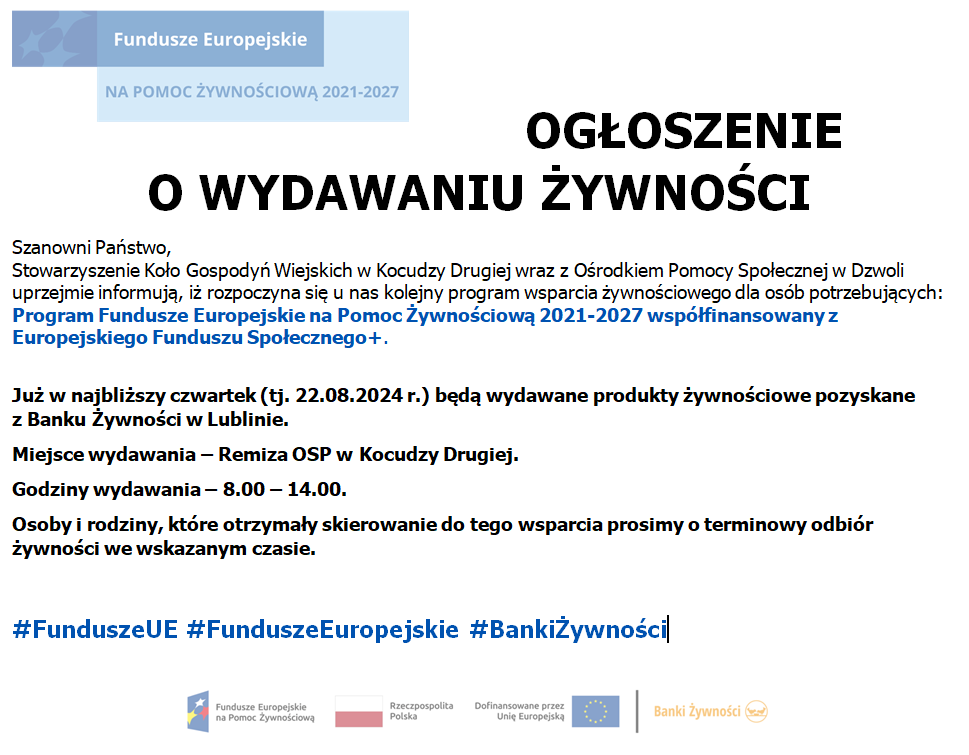 Fundusze Europejskie

NA POMOC ŻYWNOŚCIOWĄ 2021-2027

OGŁOSZENIE
O WYDAWANIU ŻYWNOŚCI

Szanowni Państwo,
Stowarzyszenie Koło Gospodyń Wiejskich w Kocudzy Drugiej wraz z Ośrodkiem Pomocy Społecznej w Dzwoli uprzejmie informują, iż rozpoczyna się u nas kolejny program wsparcia żywnościowego dla osób potrzebujących: Program Fundusze Europejskie na Pomoc Żywnościową 2021-2027 współfinansowany z Europejskiego Funduszu Społecznego+.

Już w najbliższy czwartek (tj. 22.08.2024 r.) będą wydawane produkty żywnościowe pozyskane z Banku Żywności w Lublinie.

Miejsce wydawania – Remiza OSP w Kocudzy Drugiej.

Godziny wydawania – 8.00 – 14.00.

Osoby i rodziny, które otrzymały skierowanie do tego wsparcia prosimy o terminowy odbiór żywności we wskazanym czasie.

#FunduszeUE #FunduszeEuropejskie #BankiŻywności

Fundusze Europejskie na Pomoc Żywnościową

Rzeczpospolita Polska

Dofinansowane przez Unię Europejską

Banki Żywności